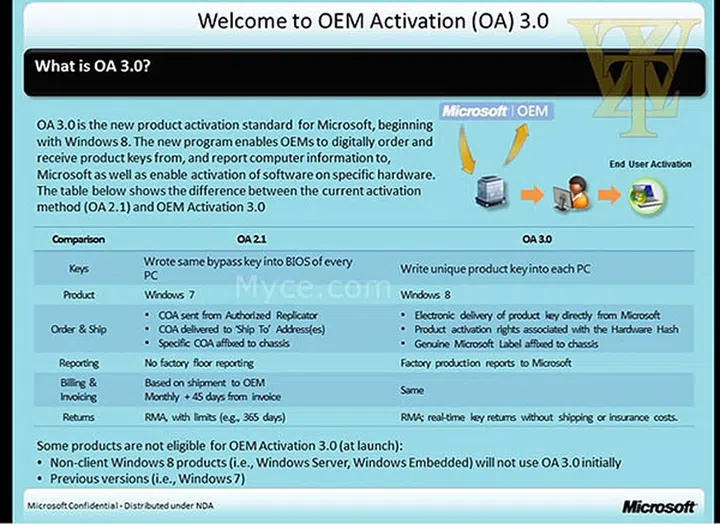 Welcome to OEM Activation (OA) 3.0

What is OA 3.0?

OA 3.0 is the new product activation standard for Microsoft, beginning with Windows 8. The new program enables OEMs to digitally order and receive product keys from, and report computer information to, Microsoft as well as enable activation of software on specific hardware. The table below shows the difference between the current activation method (OA 2.1) and OEM Activation 3.0

Microsoft | OEM

End User Activation

| Comparison | OA 2.1 | OA 3.0 |
|---|---|---|
| Keys | Wrote same bypass key into BIOS of every PC | Write unique product key into each PC |
| Product | Windows 7 | Windows 8 |
| Order & Ship | • COA sent from Authorized Replicator • COA delivered to 'Ship To' Address(es) • Specific COA affixed to chassis | • Electronic delivery of product key directly from Microsoft • Product activation rights associated with the Hardware Hash • Genuine Microsoft Label affixed to chassis |
| Reporting | No factory floor reporting | Factory production reports to Microsoft |
| Billing & Invoicing | Based on shipment to OEM Monthly + 45 days from invoice | Same |
| Returns | RMA, with limits (e.g., 365 days) | RMA; real-time key returns without shipping or insurance costs. |

Myce.com

Some products are not eligible for OEM Activation 3.0 (at launch):
• Non-client Windows 8 products (i.e., Windows Server, Windows Embedded) will not use OA 3.0 initially
• Previous versions (i.e., Windows 7)

Microsoft Confidential - Distributed under NDA

Microsoft